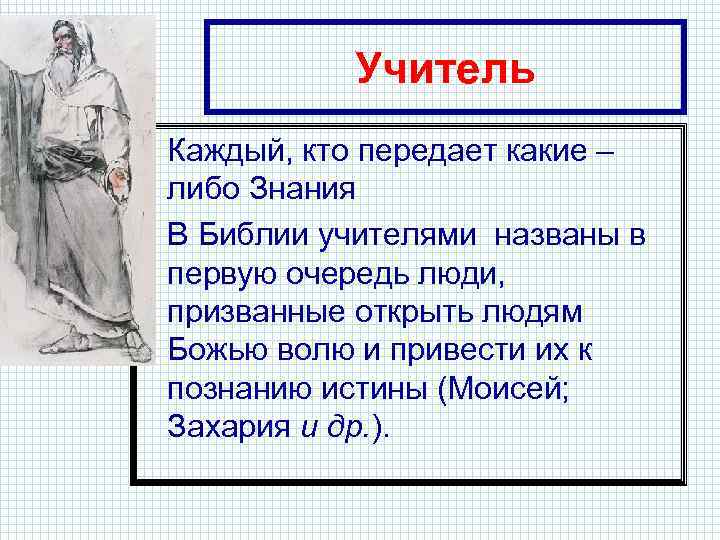 Учитель

Каждый, кто передает какие – либо Знания

В Библии учителями названы в первую очередь люди, призванные открыть людям Божью волю и привести их к познанию истины (Моисей; Захария и др.).